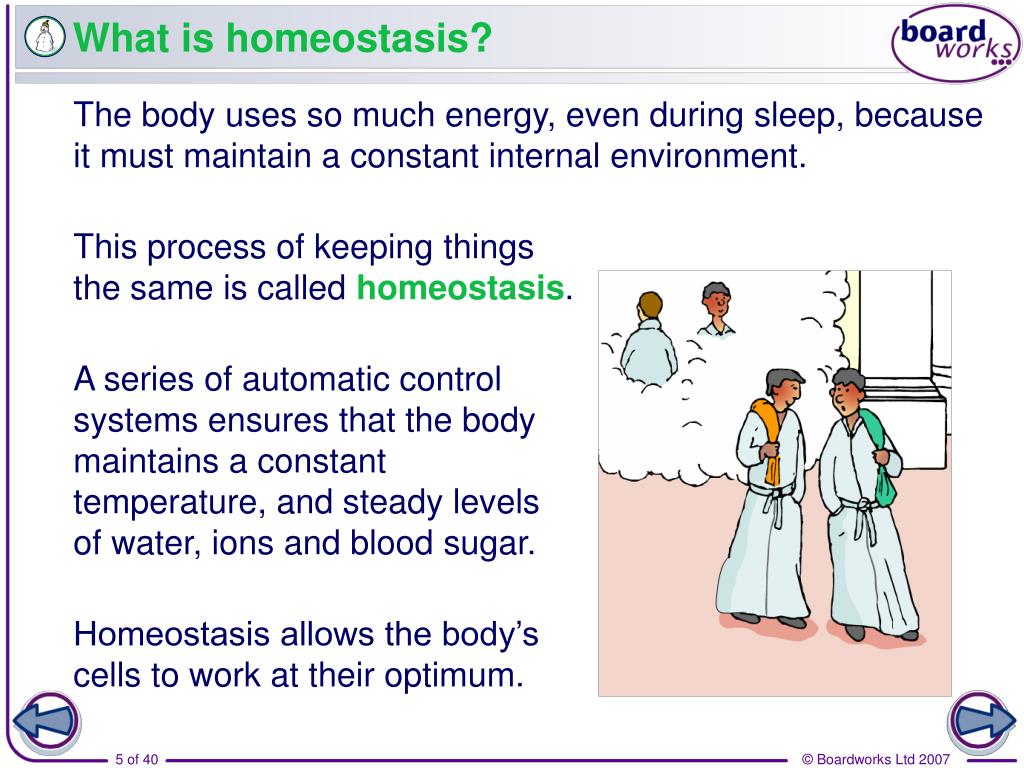 What is homeostasis?

board works

The body uses so much energy, even during sleep, because it must maintain a constant internal environment.

This process of keeping things the same is called homeostasis.

A series of automatic control systems ensures that the body maintains a constant temperature, and steady levels of water, ions and blood sugar.

Homeostasis allows the body's cells to work at their optimum.

5 of 40

© Boardworks Ltd 2007